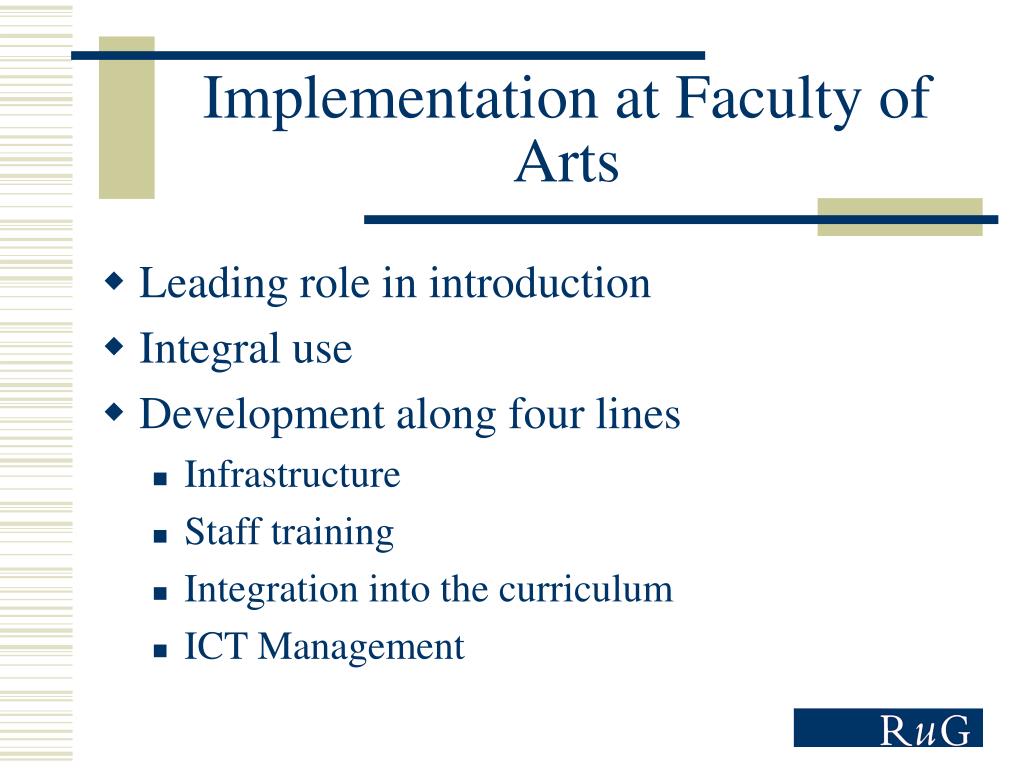 Implementation at Faculty of Arts

Leading role in introduction
Integral use
Development along four lines
Infrastructure
Staff training
Integration into the curriculum
ICT Management

RuG